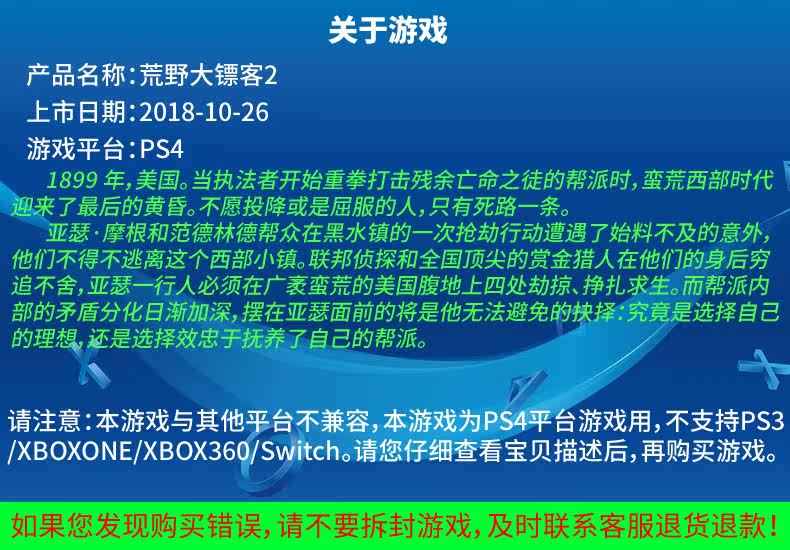 关于游戏

产品名称：荒野大镖客2
上市日期：2018-10-26
游戏平台：PS4

1899 年，美国。当执法者开始重拳打击残余亡命之徒的帮派时，蛮荒西部时代迎来了最后的黄昏。不愿投降或是屈服的人，只有死路一条。

亚瑟·摩根和范德林德帮众在黑水镇的一次抢劫行动遭遇了始料不及的意外，他们不得不逃离这个西部小镇。联邦侦探和全国顶尖的赏金猎人在他们的身后穷追不舍，亚瑟一行人必须在广袤蛮荒的美国腹地上四处劫掠、挣扎求生。而帮派内部的矛盾分化日渐加深，摆在亚瑟面前的将是他无法避免的抉择：究竟是选择自己的理想，还是选择效忠于抚养了自己的帮派。

请注意：本游戏与其他平台不兼容，本游戏为PS4平台游戏用，不支持PS3/XBOXONE/XBOX360/Switch。请您仔细查看宝贝描述后，再购买游戏。

如果您发现购买错误，请不要拆封游戏，及时联系客服退货退款！